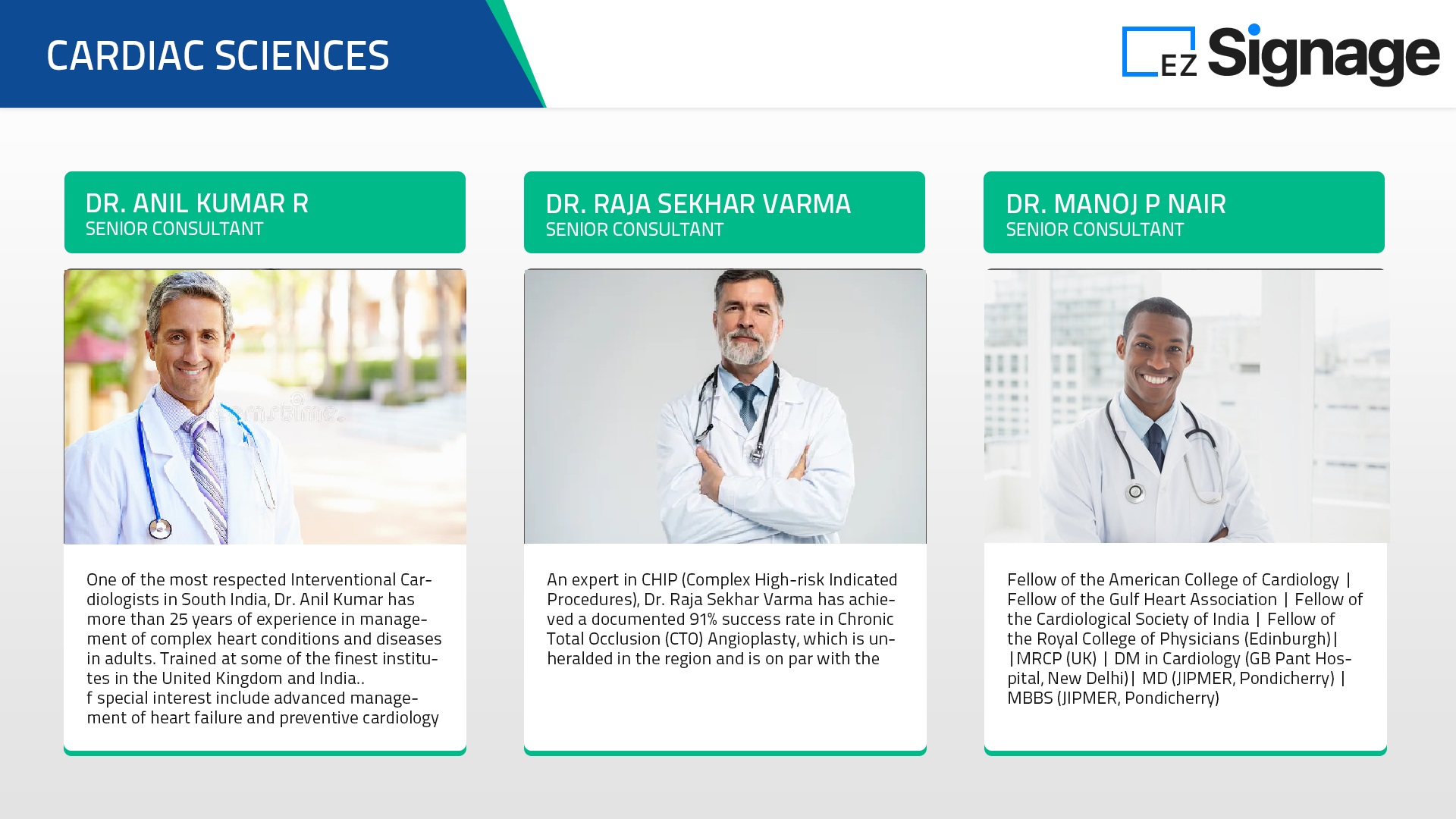 CARDIAC SCIENCES

EZ Signage

DR. ANIL KUMAR R
SENIOR CONSULTANT

One of the most respected Interventional Cardiologists in South India, Dr. Anil Kumar has more than 25 years of experience in management of complex heart conditions and diseases in adults. Trained at some of the finest institutes in the United Kingdom and India..
f special interest include advanced management of heart failure and preventive cardiology

DR. RAJA SEKHAR VARMA
SENIOR CONSULTANT

An expert in CHIP (Complex High-risk Indicated Procedures), Dr. Raja Sekhar Varma has achieved a documented 91% success rate in Chronic Total Occlusion (CTO) Angioplasty, which is unheralded in the region and is on par with the

DR. MANOJ P NAIR
SENIOR CONSULTANT

Fellow of the American College of Cardiology | Fellow of the Gulf Heart Association | Fellow of the Cardiological Society of India | Fellow of the Royal College of Physicians (Edinburgh)| |MRCP (UK) | DM in Cardiology (GB Pant Hospital, New Delhi)| MD (JIPMER, Pondicherry) | MBBS (JIPMER, Pondicherry)